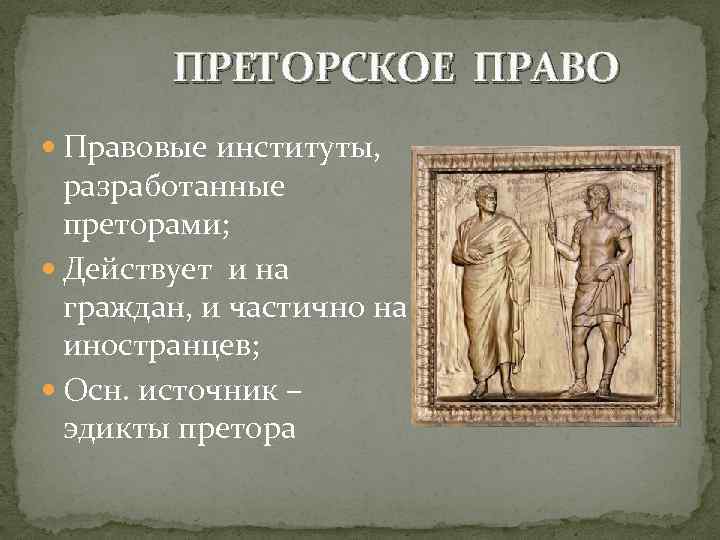 ПРЕТОРСКОЕ ПРАВО

Правовые институты, разработанные преторами;

Действует  и на граждан, и частично на иностранцев;

Осн. источник – эдикты претора